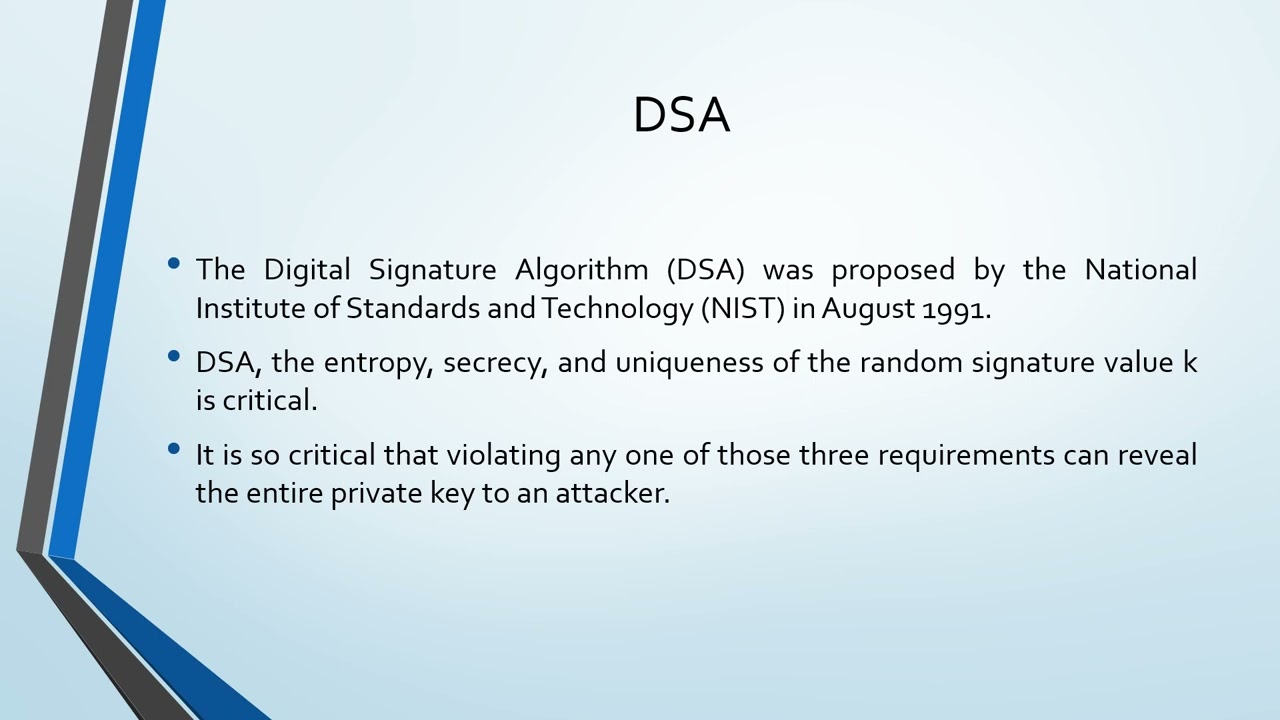 DSA

• The Digital Signature Algorithm (DSA) was proposed by the National Institute of Standards and Technology (NIST) in August 1991.

• DSA, the entropy, secrecy, and uniqueness of the random signature value k is critical.

• It is so critical that violating any one of those three requirements can reveal the entire private key to an attacker.